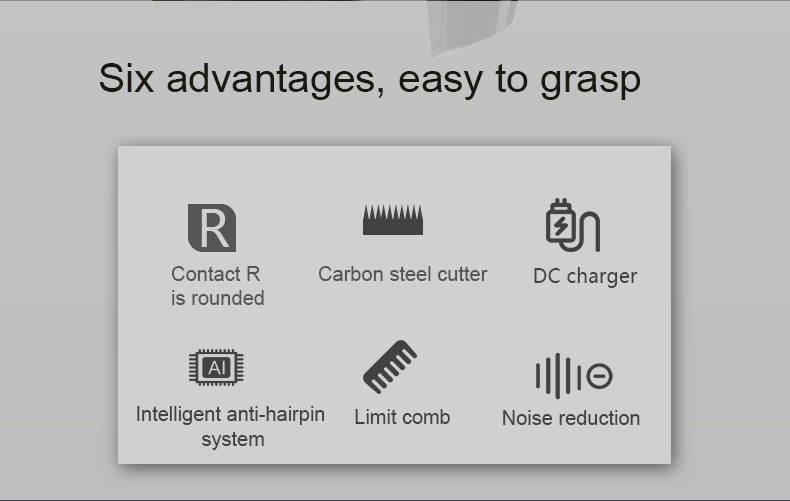 Six advantages, easy to grasp

R

Contact R is rounded

Carbon steel cutter

DC charger

AI

Intelligent anti-hairpin system

Limit comb

Noise reduction